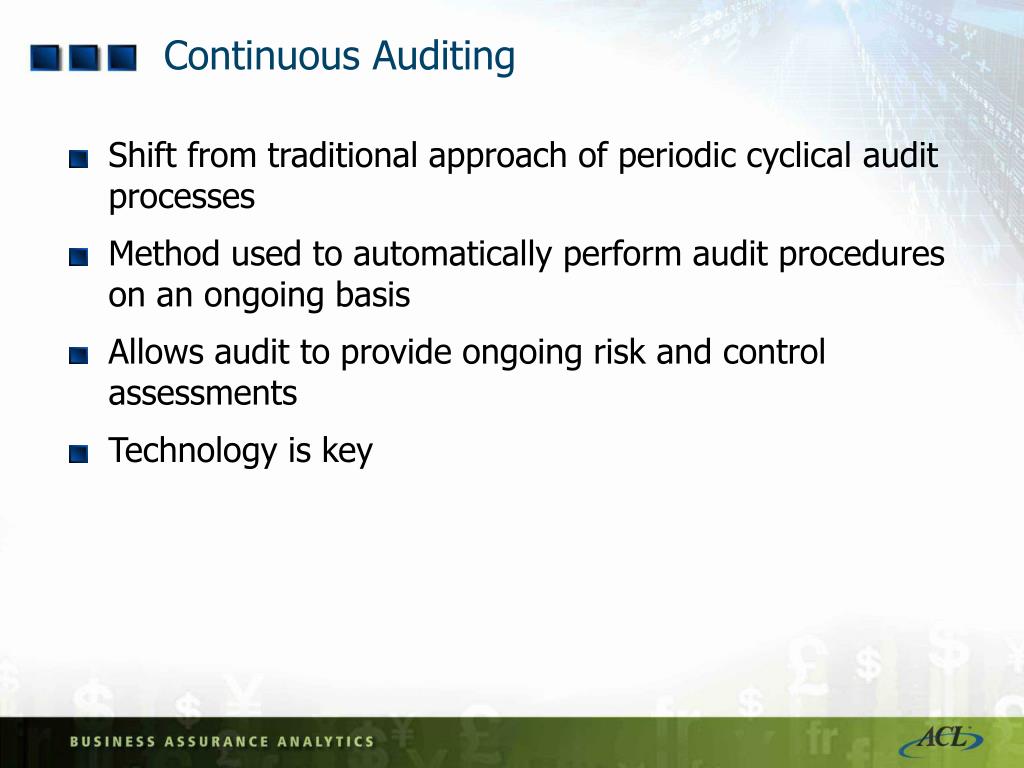 Continuous Auditing

Shift from traditional approach of periodic cyclical audit processes

Method used to automatically perform audit procedures on an ongoing basis

Allows audit to provide ongoing risk and control assessments

Technology is key

BUSINESS ASSURANCE ANALYTICS

ACL